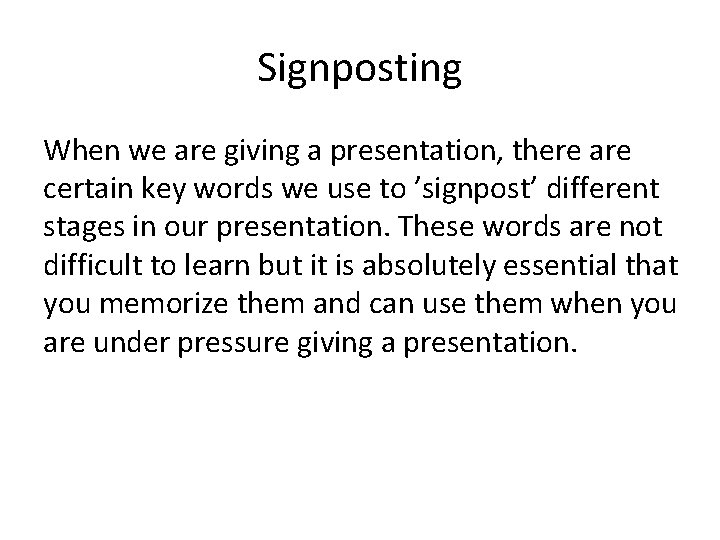 Signposting

When we are giving a presentation, there are certain key words we use to ’signpost’ different stages in our presentation. These words are not difficult to learn but it is absolutely essential that you memorize them and can use them when you are under pressure giving a presentation.